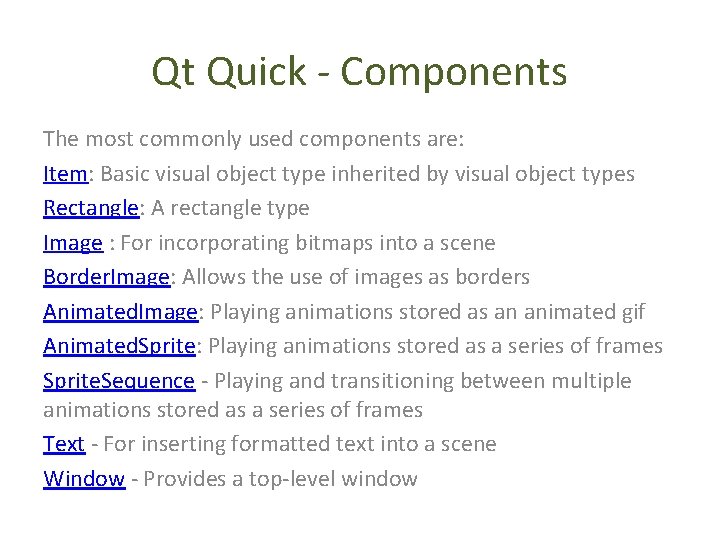 Qt Quick - Components

The most commonly used components are:

Item: Basic visual object type inherited by visual object types

Rectangle: A rectangle type

Image : For incorporating bitmaps into a scene

BorderImage: Allows the use of images as borders

AnimatedImage: Playing animations stored as an animated gif

AnimatedSprite: Playing animations stored as a series of frames

SpriteSequence - Playing and transitioning between multiple animations stored as a series of frames

Text - For inserting formatted text into a scene

Window - Provides a top-level window